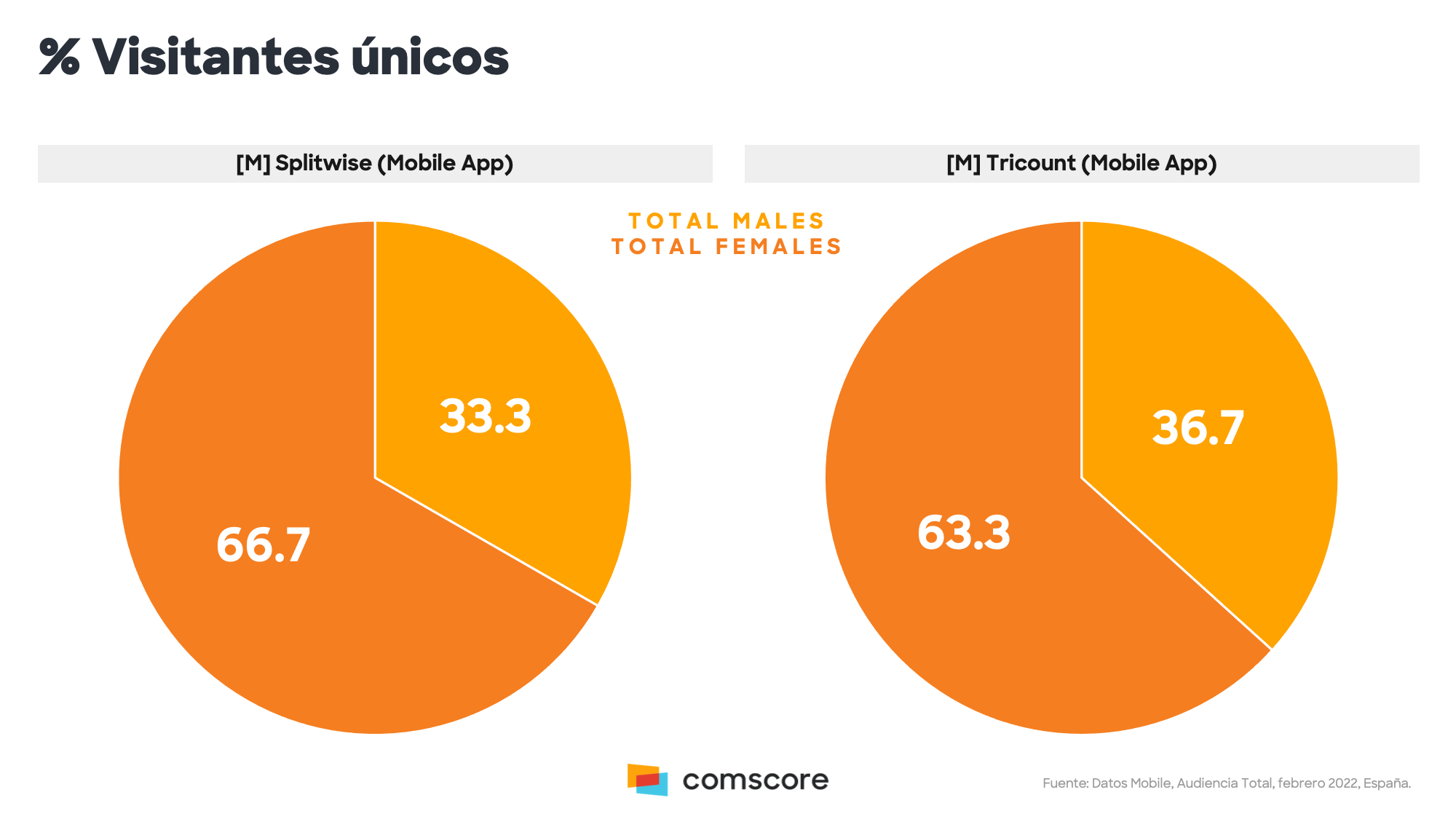 % Visitantes únicos

[M] Splitwise (Mobile App)

[M] Tricount (Mobile App)

TOTAL MALES
TOTAL FEMALES

33.3

66.7

36.7

63.3

comscore

Fuente: Datos Mobile, Audiencia Total, febrero 2022, España.